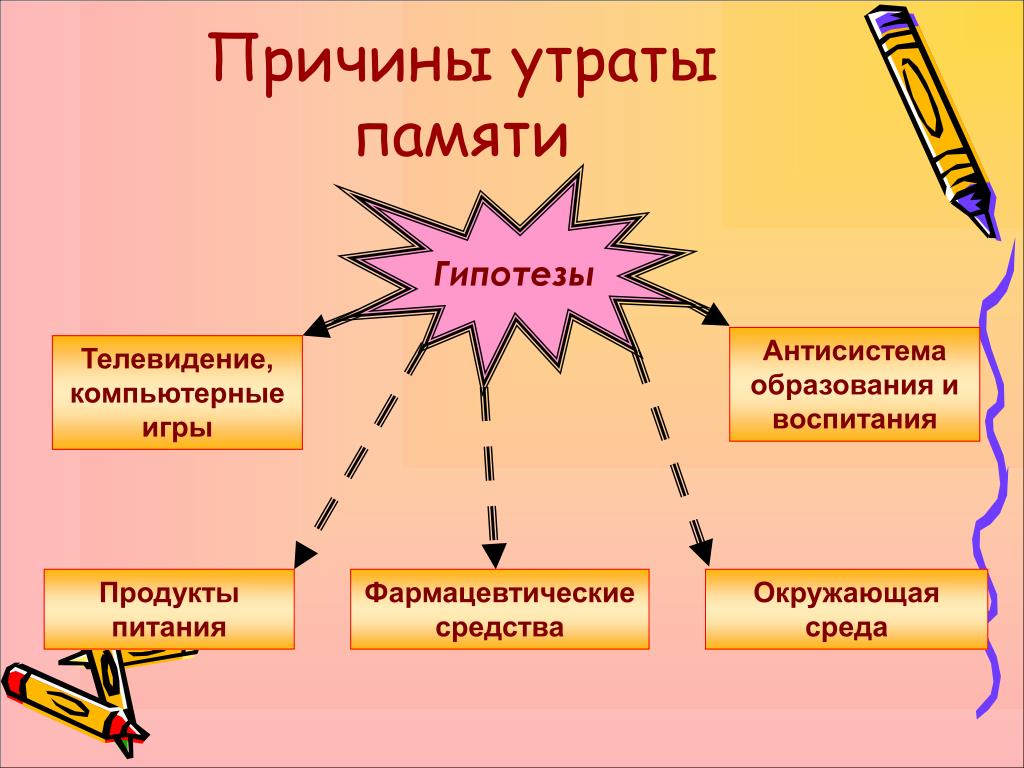 Причины утраты памяти

Гипотезы

Телевидение, компьютерные игры

Антисистема образования и воспитания

Продукты питания

Фармацевтические средства

Окружающая среда